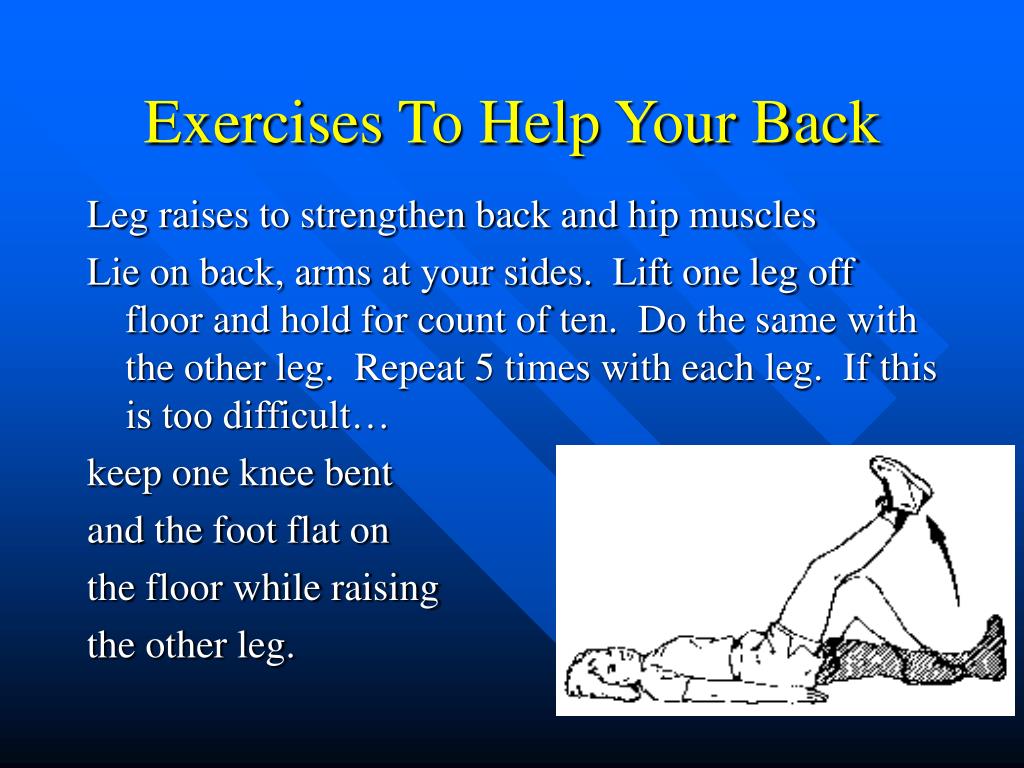 Exercises To Help Your Back

Leg raises to strengthen back and hip muscles

Lie on back, arms at your sides. Lift one leg off floor and hold for count of ten. Do the same with the other leg. Repeat 5 times with each leg. If this is too difficult…

keep one knee bent and the foot flat on the floor while raising the other leg.